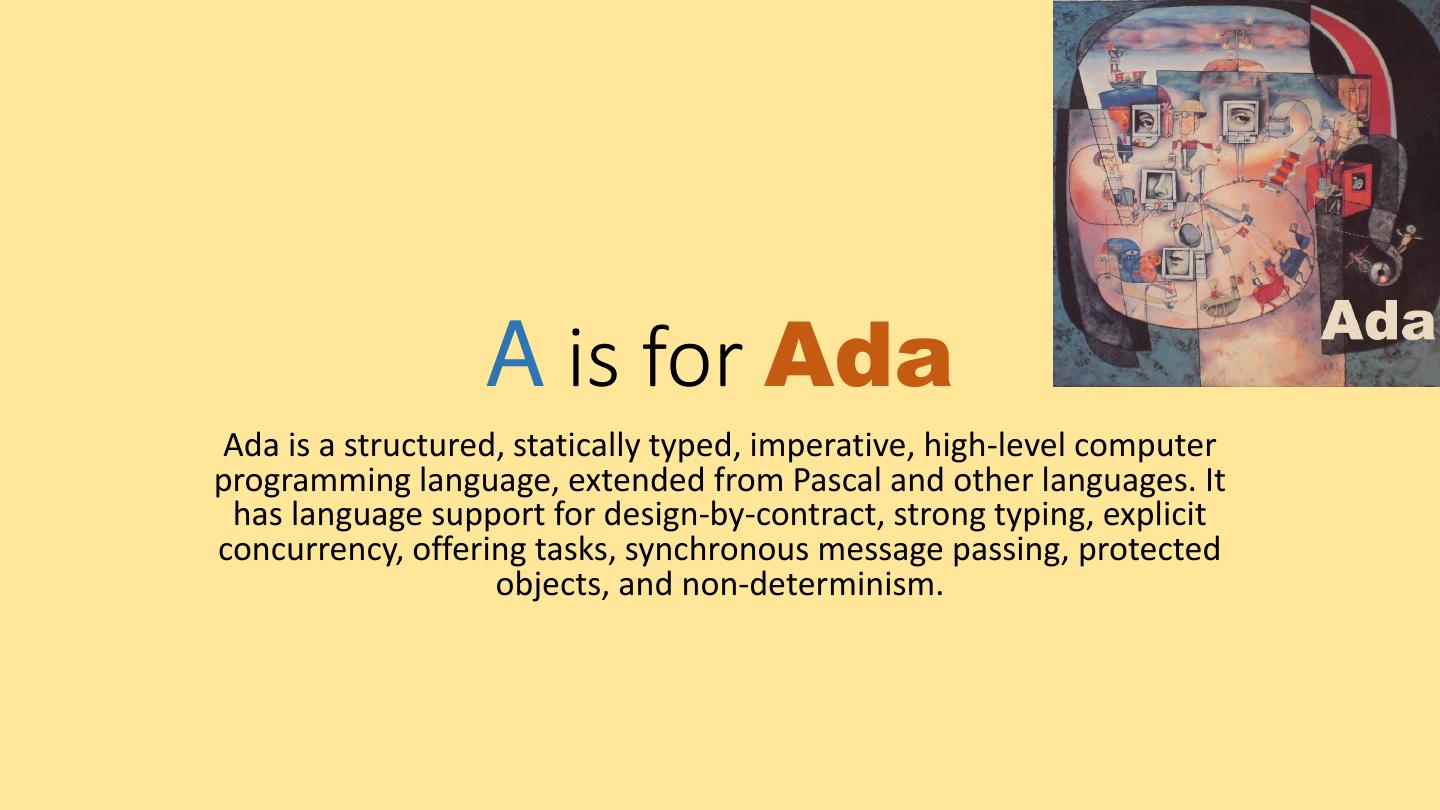 Ada

A is for Ada

Ada is a structured, statically typed, imperative, high-level computer programming language, extended from Pascal and other languages. It has language support for design-by-contract, strong typing, explicit concurrency, offering tasks, synchronous message passing, protected objects, and non-determinism.